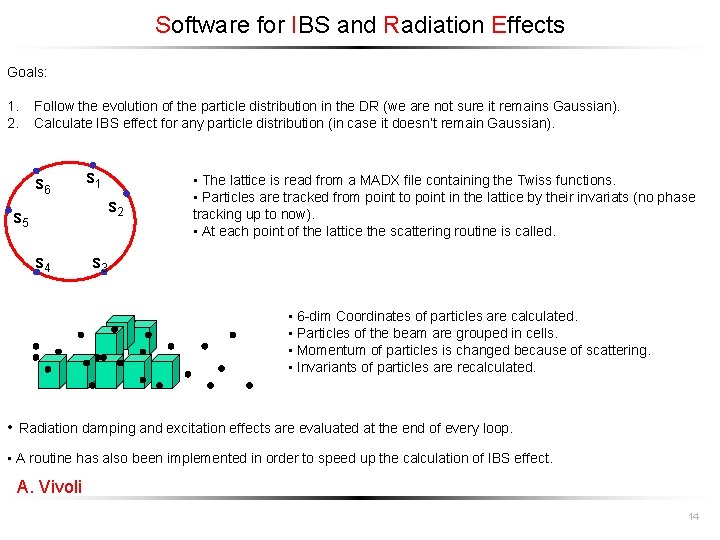 Software for IBS and Radiation Effects

Goals:

1. Follow the evolution of the particle distribution in the DR (we are not sure it remains Gaussian).
2. Calculate IBS effect for any particle distribution (in case it doesn't remain Gaussian).

$s_6$ $s_1$ $s_2$ $s_5$ $s_4$ $s_3$

▪ The lattice is read from a MADX file containing the Twiss functions.
▪ Particles are tracked from point to point in the lattice by their invariats (no phase tracking up to now).
▪ At each point of the lattice the scattering routine is called.

▪ 6-dim Coordinates of particles are calculated.
▪ Particles of the beam are grouped in cells.
▪ Momentum of particles is changed because of scattering.
▪ Invariants of particles are recalculated.

• Radiation damping and excitation effects are evaluated at the end of every loop.

▪ A routine has also been implemented in order to speed up the calculation of IBS effect.

A. Vivoli

14